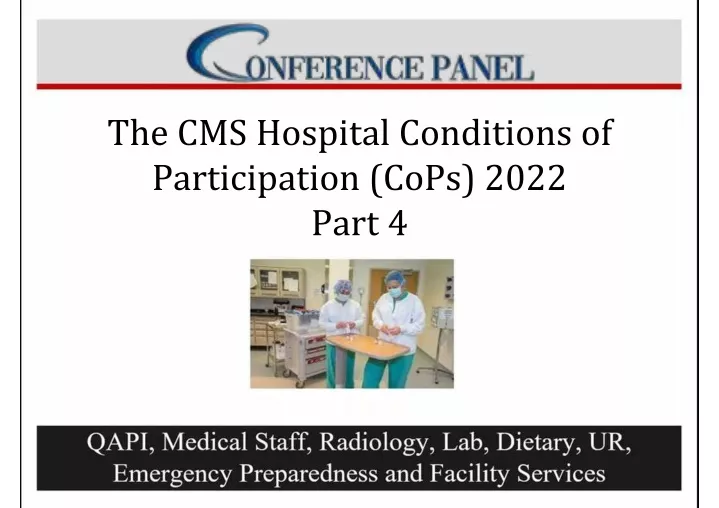 CONFERENCE PANEL

The CMS Hospital Conditions of Participation (CoPs) 2022
Part 4

QAPI, Medical Staff, Radiology, Lab, Dietary, UR, Emergency Preparedness and Facility Services